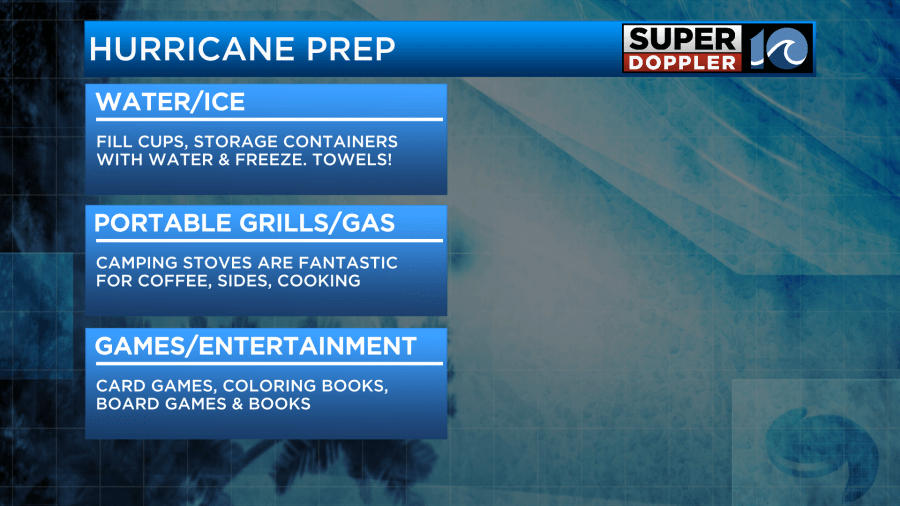 HURRICANE PREP

SUPER DOPPLER 10

WATER/ICE

FILL CUPS, STORAGE CONTAINERS WITH WATER & FREEZE. TOWELS!

PORTABLE GRILLS/GAS

CAMPING STOVES ARE FANTASTIC FOR COFFEE, SIDES, COOKING

GAMES/ENTERTAINMENT

CARD GAMES, COLORING BOOKS, BOARD GAMES & BOOKS